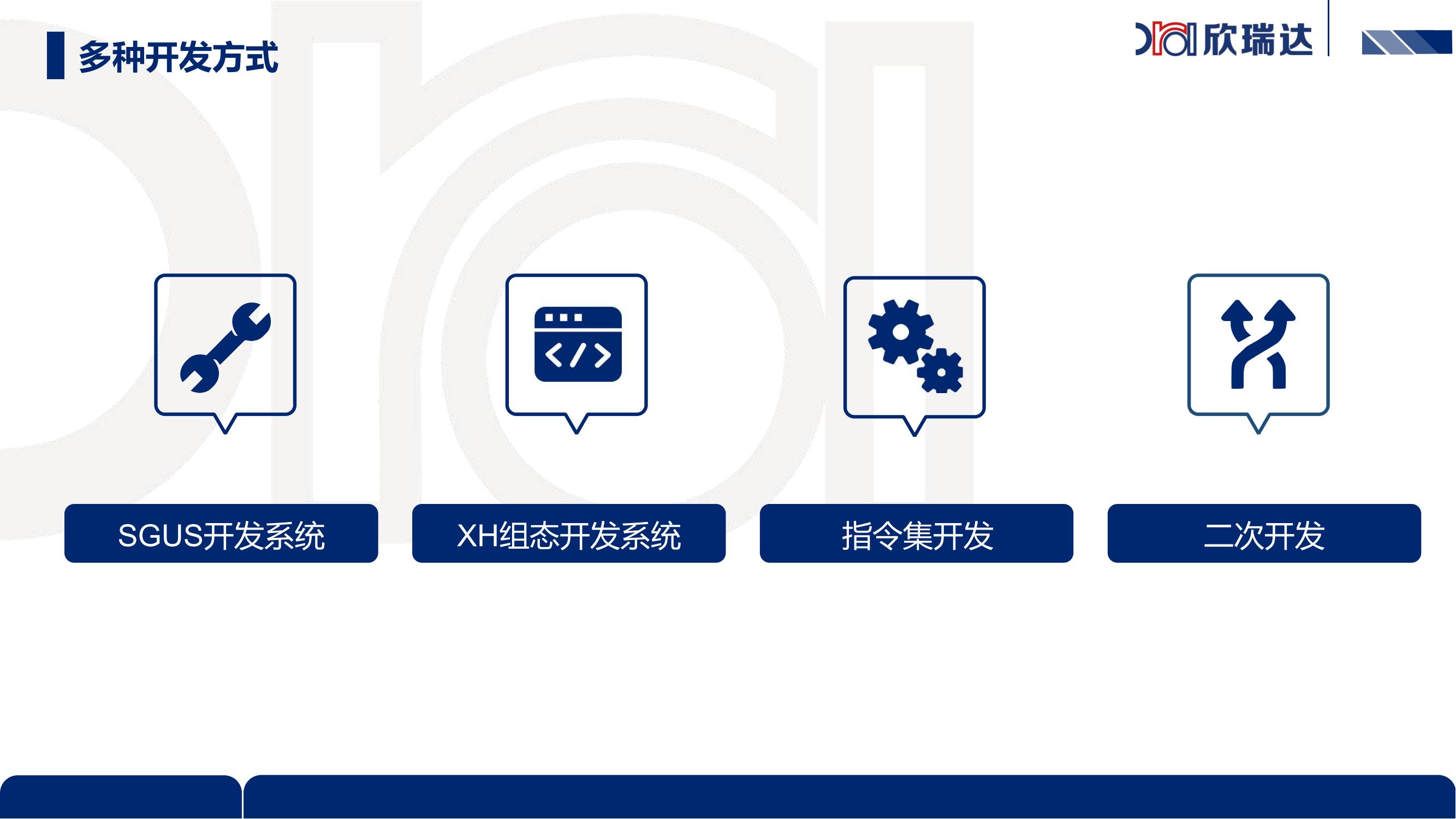 多种开发方式

欣瑞达

SGUS开发系统

XH组态开发系统

指令集开发

二次开发